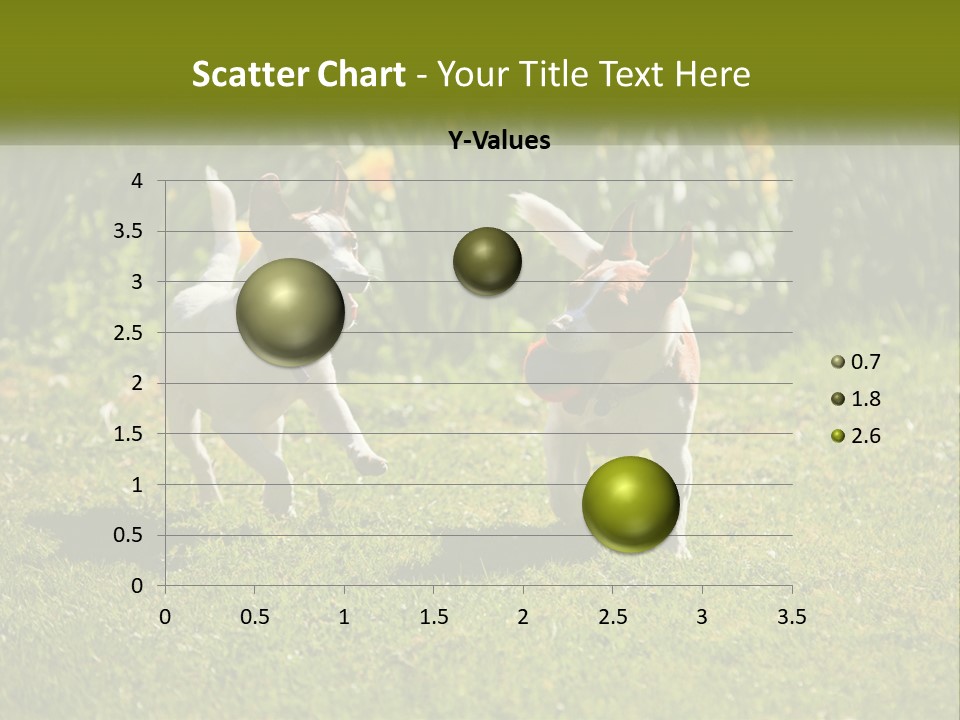 Scatter Chart - Your Title Text Here

Y-Values

4
3.5
3
2.5
2
1.5
1
0.5
0

0 0.5 1 1.5 2 2.5 3 3.5

0.7
1.8
2.6